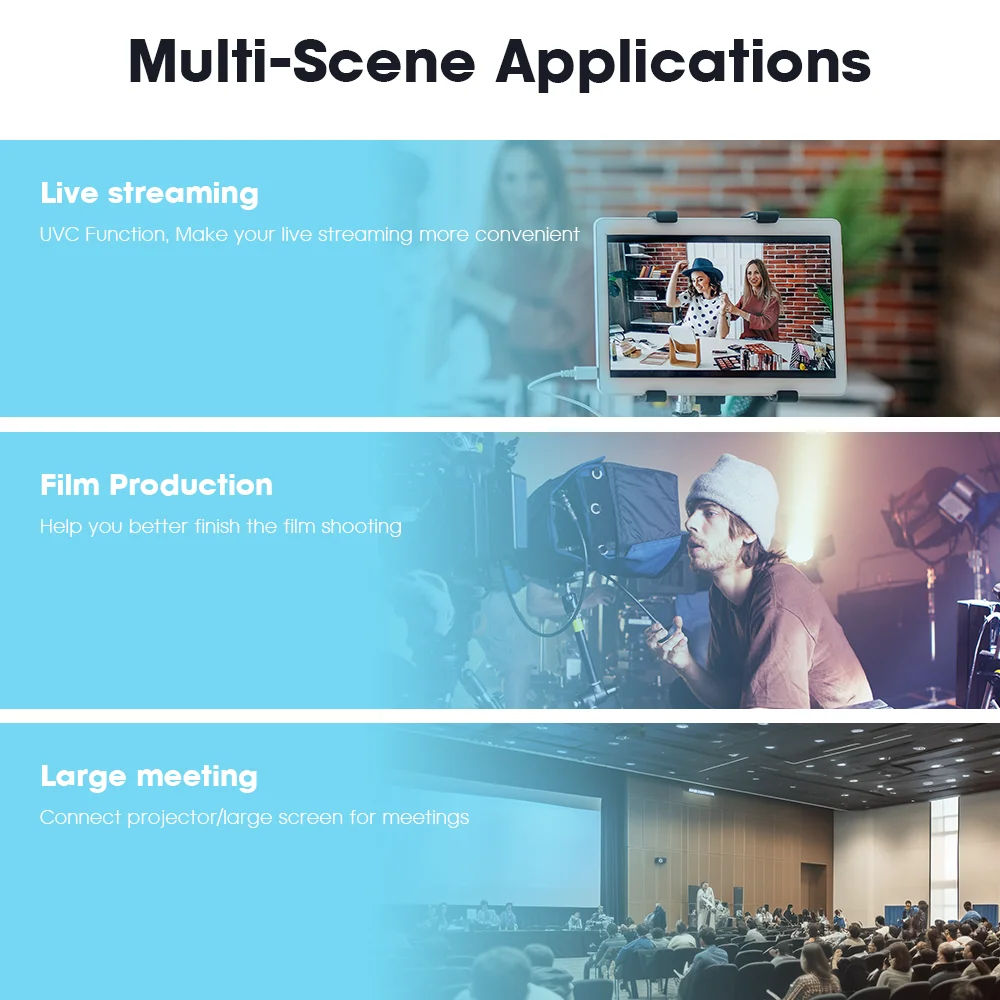 Multi-Scene Applications

Live streaming

UVC Function, Make your live streaming more convenient

Film Production

Help you better finish the film shooting

Large meeting

Connect projector/large screen for meetings